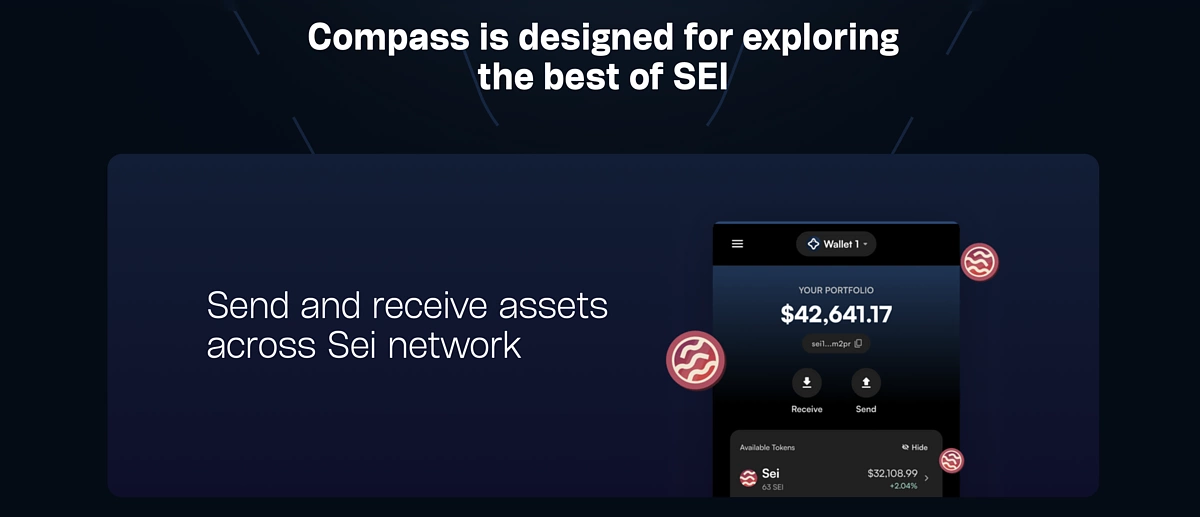 Compass is designed for exploring the best of SEI

Send and receive assets across Sei network

Wallet 1

YOUR PORTFOLIO

$42,641.17

sei1...m2pr

Receive

Send

Available Tokens

Hide

Sei

63 SEI

$32,108.99

+2.04%